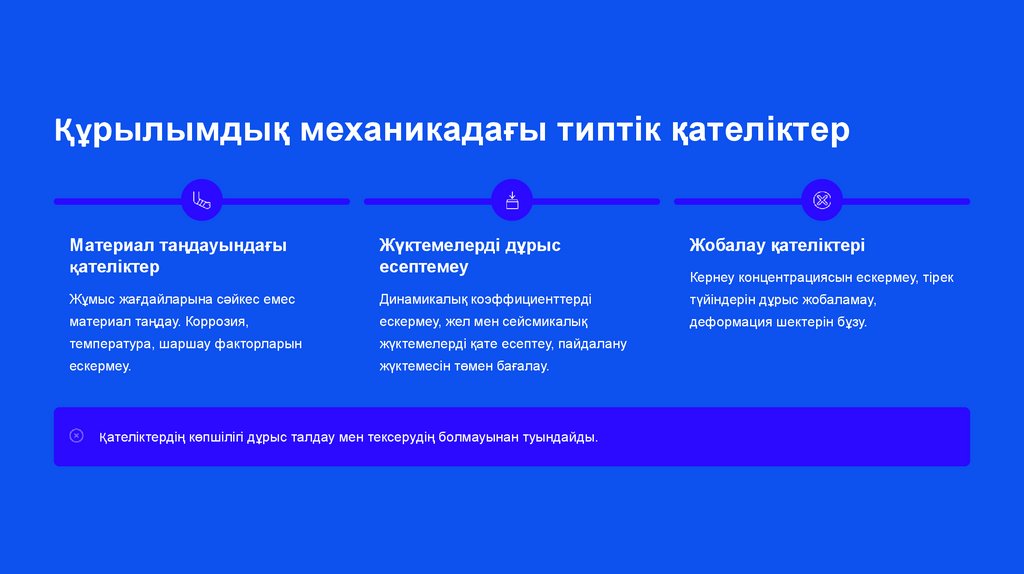 Құрылымдық механикадағы типтік қателіктер

Материал таңдауындағы қателіктер

Жұмыс жағдайларына сәйкес емес материал таңдау. Коррозия, температура, шаршау факторларын ескермеу.

Жүктемелерді дұрыс есептемеу

Динамикалық коэффициенттерді ескермеу, жел мен сейсмикалық жүктемелерді қате есептеу, пайдалану жүктемесін төмен бағалау.

Жобалау қателіктері

Кернеу концентрациясын ескермеу, тірек түйіндерін дұрыс жобаламау, деформация шектерін бұзу.

Қателіктердің көпшілігі дұрыс талдау мен тексерудің болмауынан туындайды.